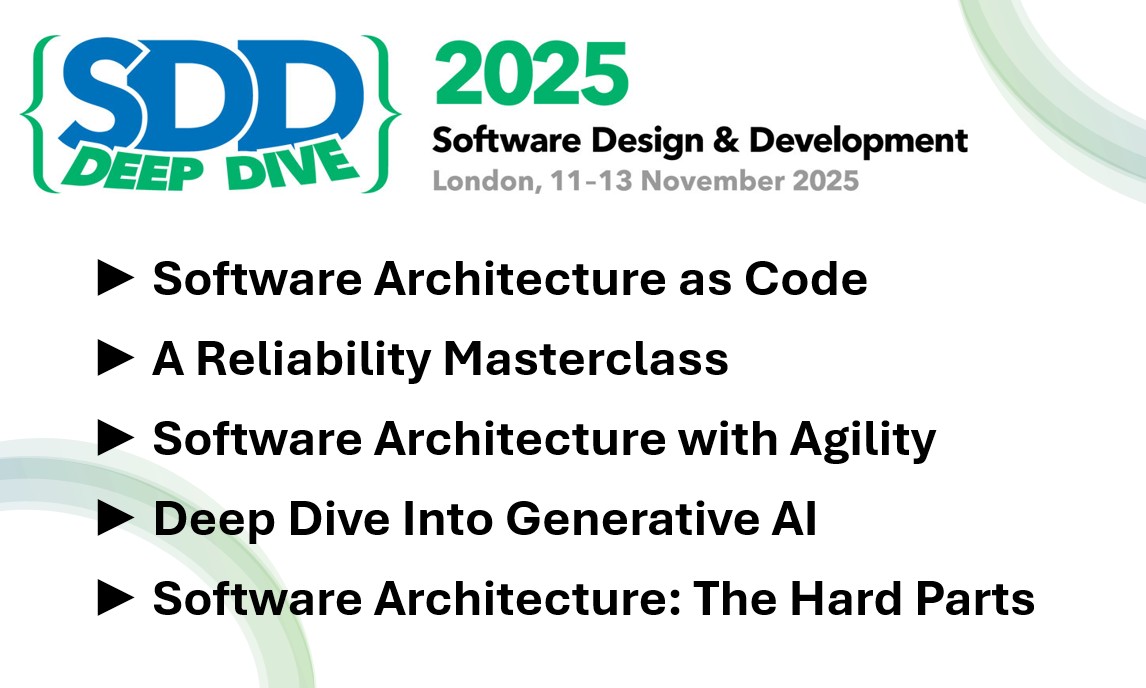 {SDD DEEP DIVE}

2025
Software Design & Development
London, 11-13 November 2025

► Software Architecture as Code
► A Reliability Masterclass
► Software Architecture with Agility
► Deep Dive Into Generative AI
► Software Architecture: The Hard Parts